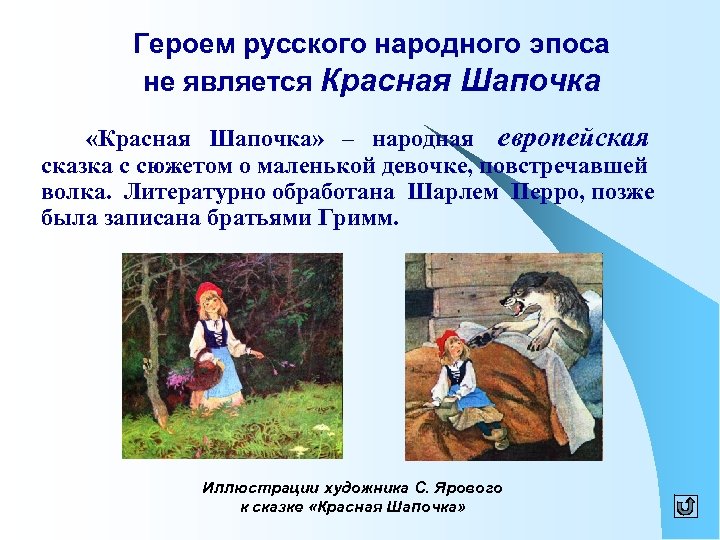 Героем русского народного эпоса не является Красная Шапочка

«Красная Шапочка» – народная европейская сказка с сюжетом о маленькой девочке, повстречавшей волка. Литературно обработана Шарлем Перро, позже была записана братьями Гримм.

Иллюстрации художника С. Ярового к сказке «Красная Шапочка»